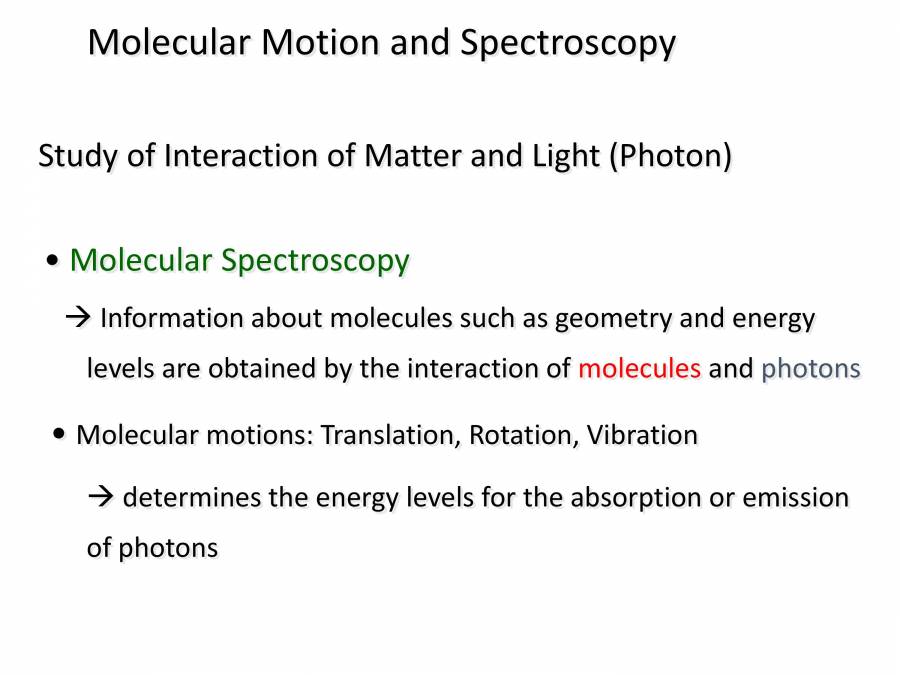 Molecular Motion and Spectroscopy

Study of Interaction of Matter and Light (Photon)

• Molecular Spectroscopy

→ Information about molecules such as geometry and energy levels are obtained by the interaction of molecules and photons

• Molecular motions: Translation, Rotation, Vibration

→ determines the energy levels for the absorption or emission of photons